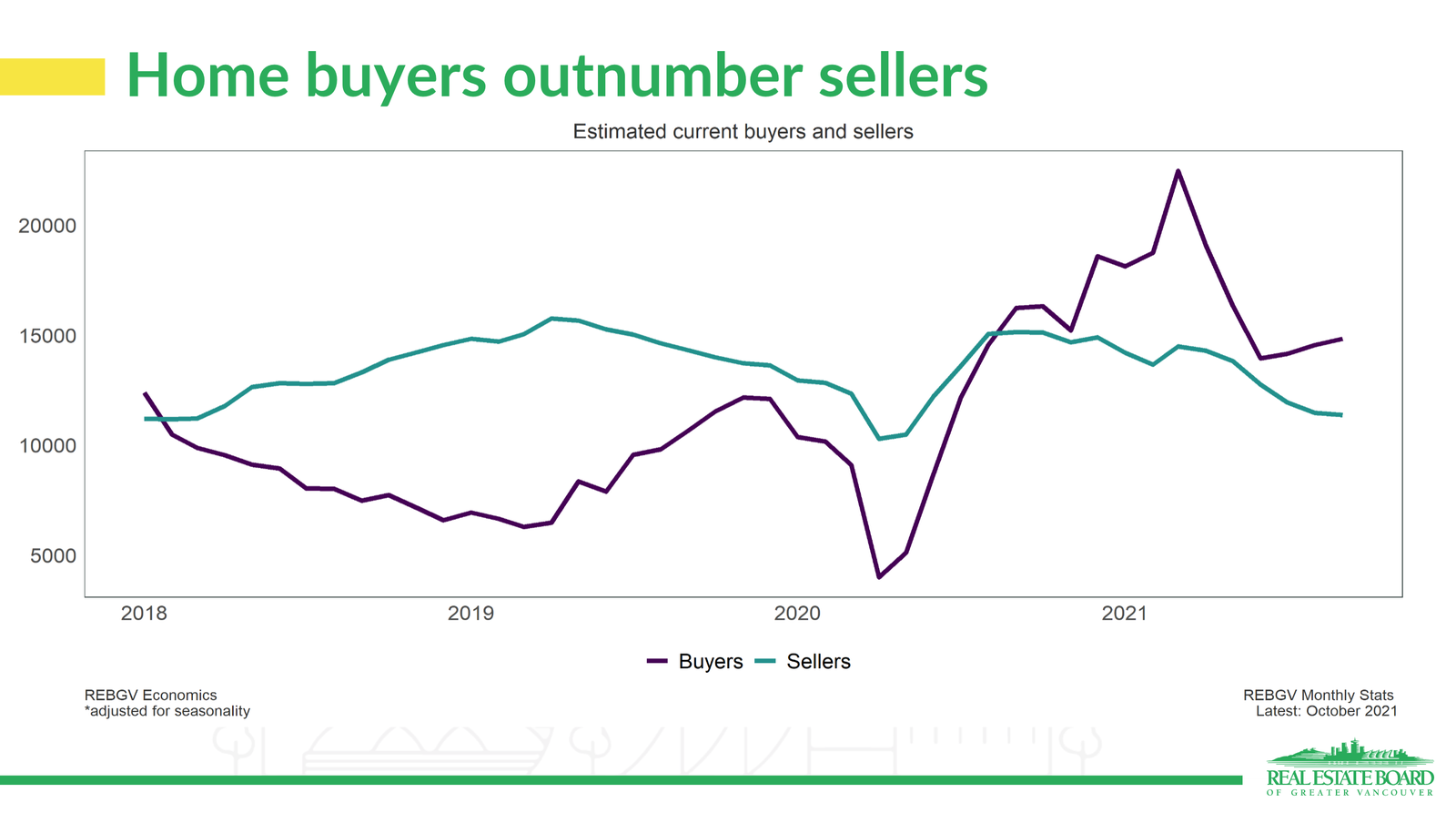 Home buyers outnumber sellers

Estimated current buyers and sellers

20000
15000
10000
5000

2018
2019
2020
2021

Buyers
Sellers

REBGV Economics
*adjusted for seasonality

REBGV Monthly Stats
Latest: October 2021

REAL ESTATE BOARD
OF GREATER VANCOUVER